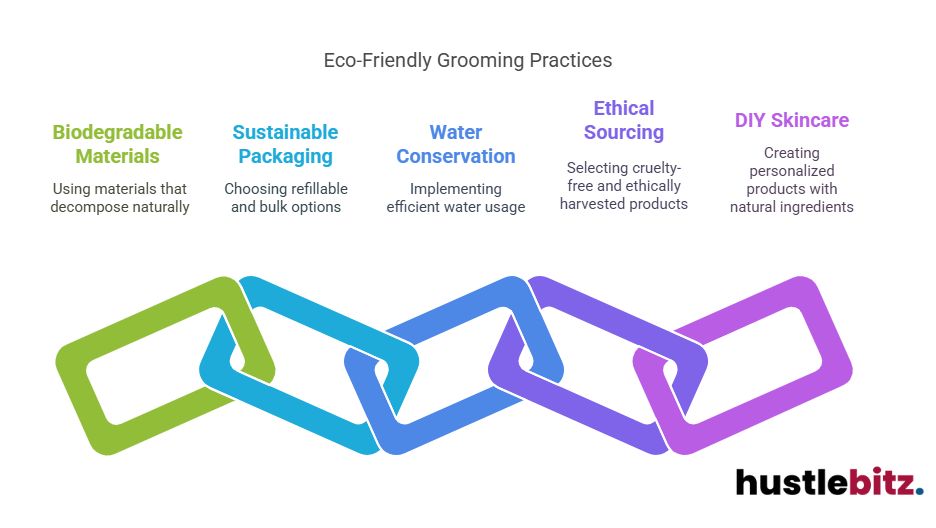 Eco-Friendly Grooming Practices

Biodegradable Materials

Using materials that decompose naturally

Sustainable Packaging

Choosing refillable and bulk options

Water Conservation

Implementing efficient water usage

Ethical Sourcing

Selecting cruelty-free and ethically harvested products

DIY Skincare

Creating personalized products with natural ingredients

hustlebitz.